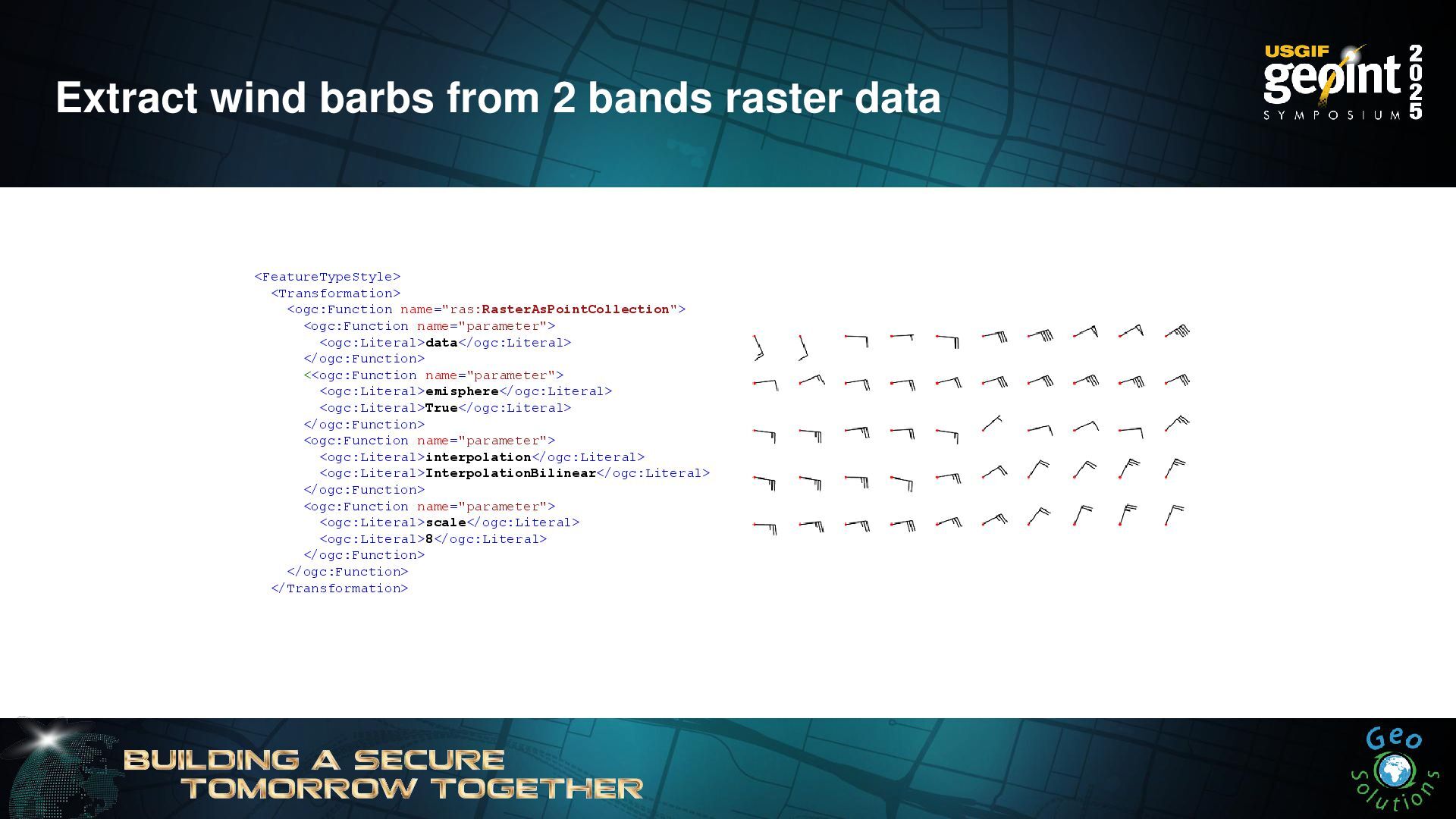 Extract wind barbs from 2 bands raster data

USGIF geoint 2025 SYMPOSIUM

<FeatureTypeStyle>
<Transformation>
<ogc:Function name="ras:RasterAsPointCollection">
<ogc:Function name="parameter">
<ogc:Literal>data</ogc:Literal>
</ogc:Function>
<<ogc:Function name="parameter">
<ogc:Literal>emisphere</ogc:Literal>
<ogc:Literal>True</ogc:Literal>
</ogc:Function>
<ogc:Function name="parameter">
<ogc:Literal>interpolation</ogc:Literal>
<ogc:Literal>InterpolationBilinear</ogc:Literal>
</ogc:Function>
<ogc:Function name="parameter">
<ogc:Literal>scale</ogc:Literal>
<ogc:Literal>8</ogc:Literal>
</ogc:Function>
</ogc:Function>
</Transformation>

BUILDING A SECURE TOMORROW TOGETHER

Geo Solutions